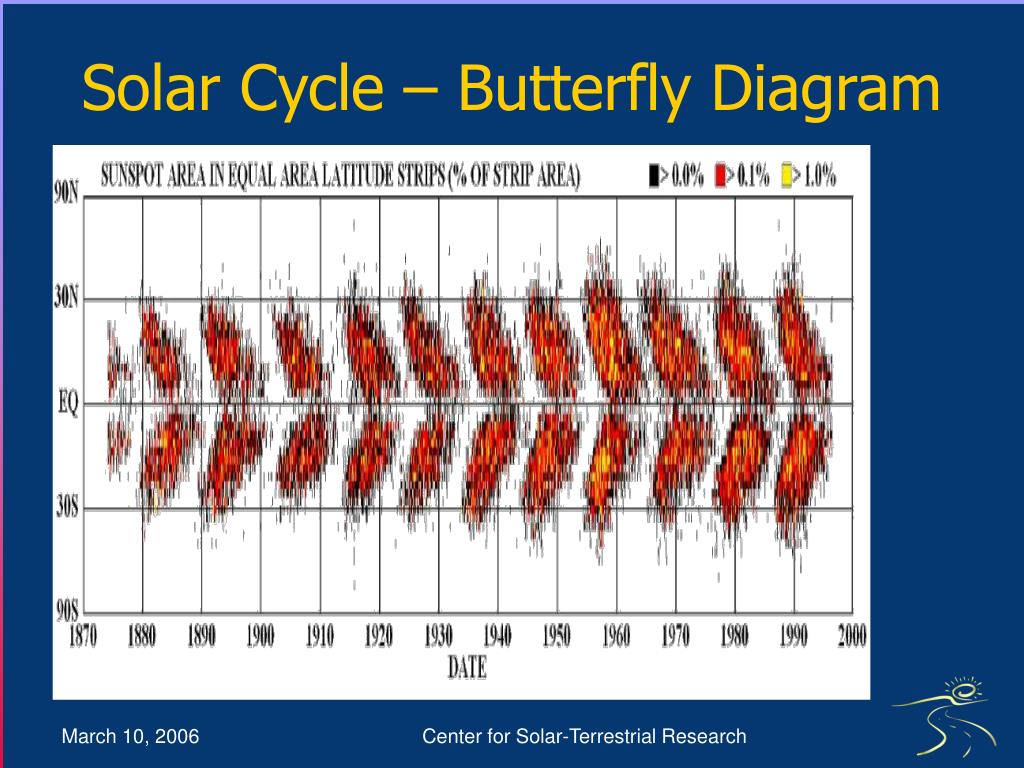 Solar Cycle – Butterfly Diagram

SUNSPOT AREA IN EQUAL AREA LATITUDE STRIPS (% OF STRIP AREA)

> 0.0% > 0.1% > 1.0%

90N
30N
EQ
30S
90S

1870 1880 1890 1900 1910 1920 1930 1940 1950 1960 1970 1980 1990 2000

DATE

March 10, 2006

Center for Solar-Terrestrial Research